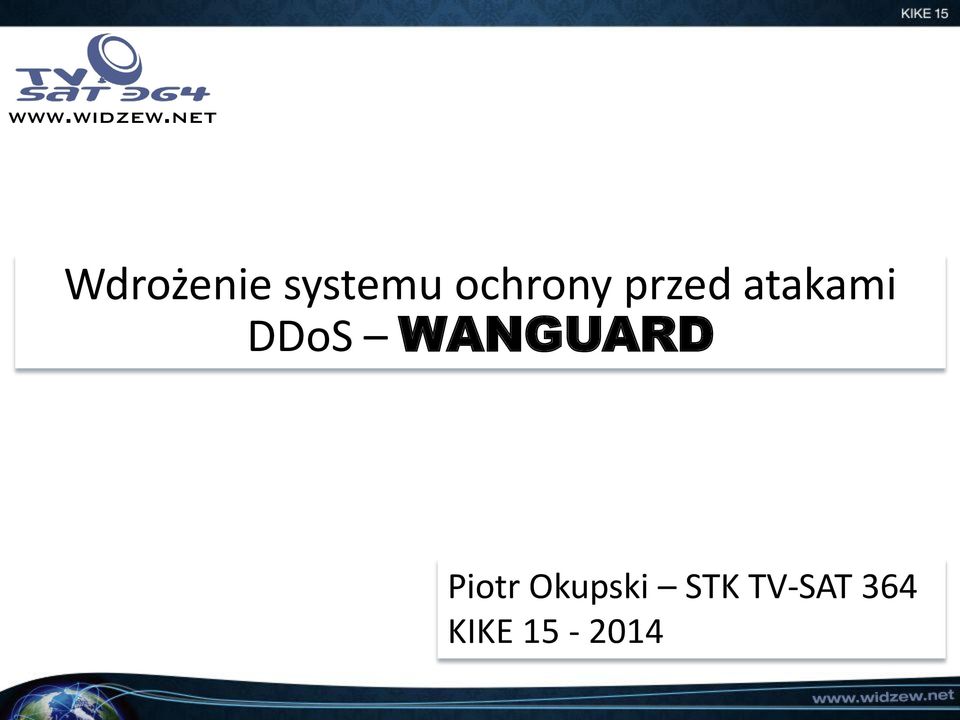 KIKE 15

TV SAT 364
WWW.WIDZEW.NET

Wdrożenie systemu ochrony przed atakami DDoS – WANGUARD

Piotr Okupski – STK TV-SAT 364
KIKE 15 - 2014

www.widzew.net